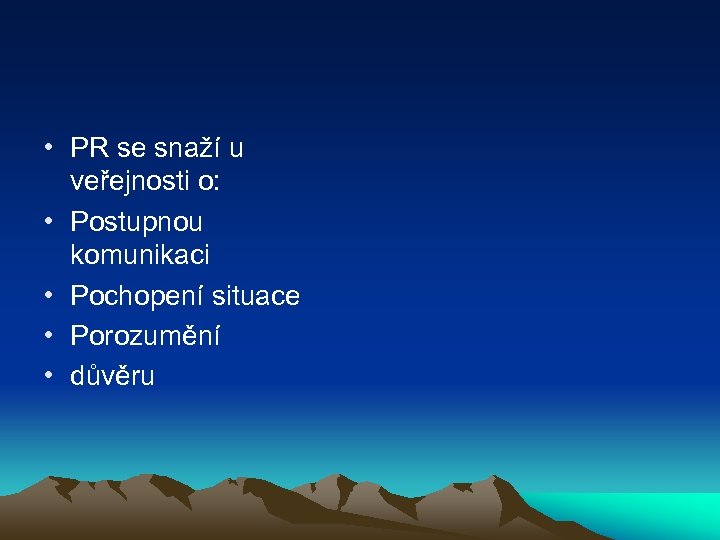 • PR se snaží u veřejnosti o:
• Postupnou komunikaci
• Pochopení situace
• Porozumění
• důvěru